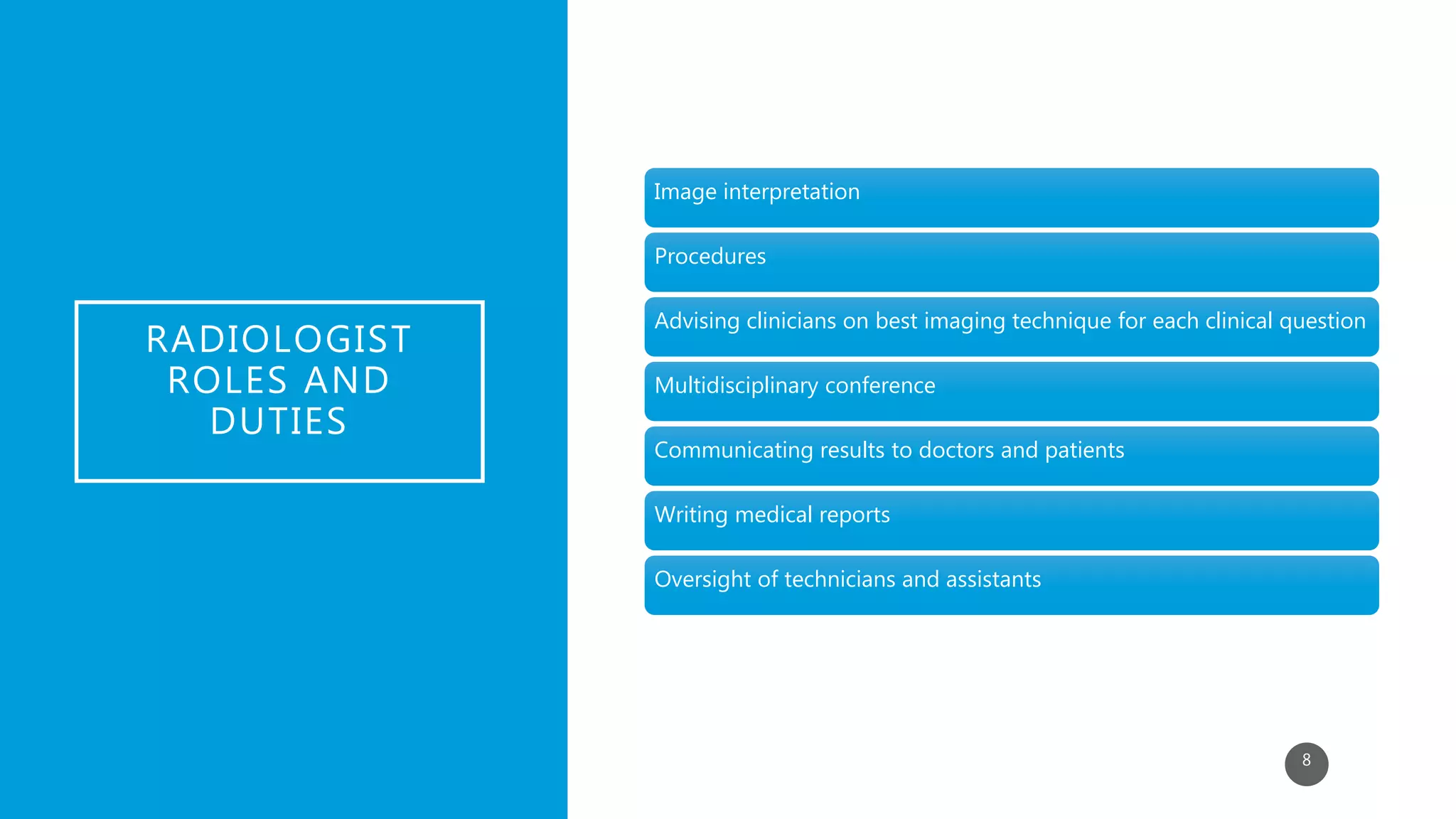 RADIOLOGIST ROLES AND DUTIES

Image interpretation

Procedures

Advising clinicians on best imaging technique for each clinical question

Multidisciplinary conference

Communicating results to doctors and patients

Writing medical reports

Oversight of technicians and assistants

8